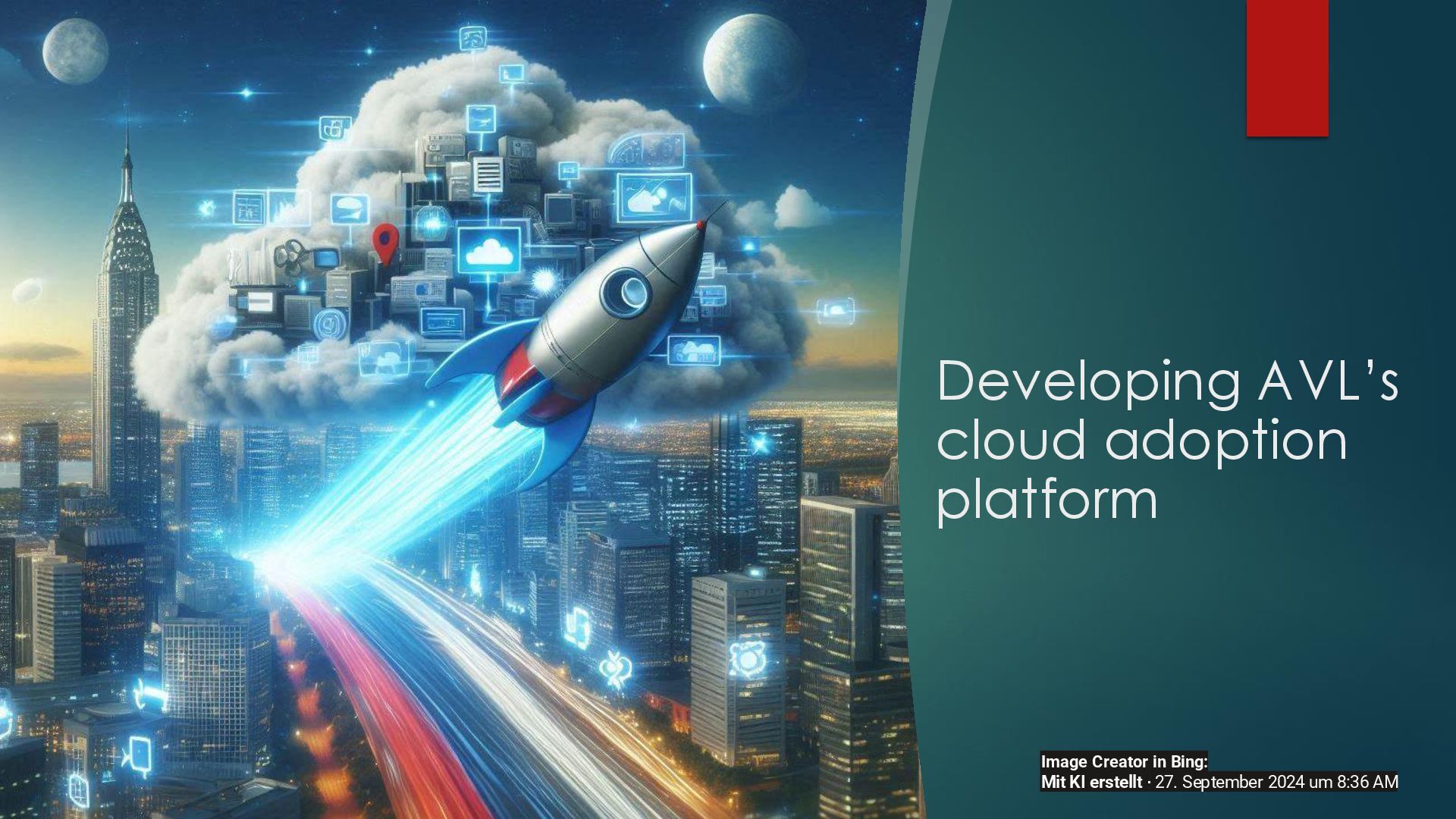 Developing AVL's cloud adoption platform

Image Creator in Bing:
Mit KI erstellt · 27. September 2024 um 8:36 AM